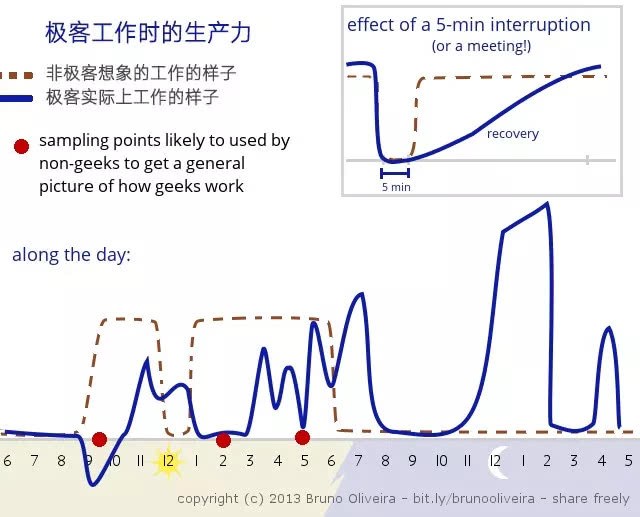 极客工作时的生产力

非极客想象的工作的样子

极客实际上工作的样子

sampling points likely to used by non-geeks to get a general picture of how geeks work

effect of a 5-min interruption
(or a meeting!)

recovery

5 min

along the day:

6 7 8 9 10 11 12 1 2 3 4 5 6 7 8 9 10 11 12 1 2 3 4 5

copyright (c) 2013 Bruno Oliveira - bit.ly/brunooliveira - share freely